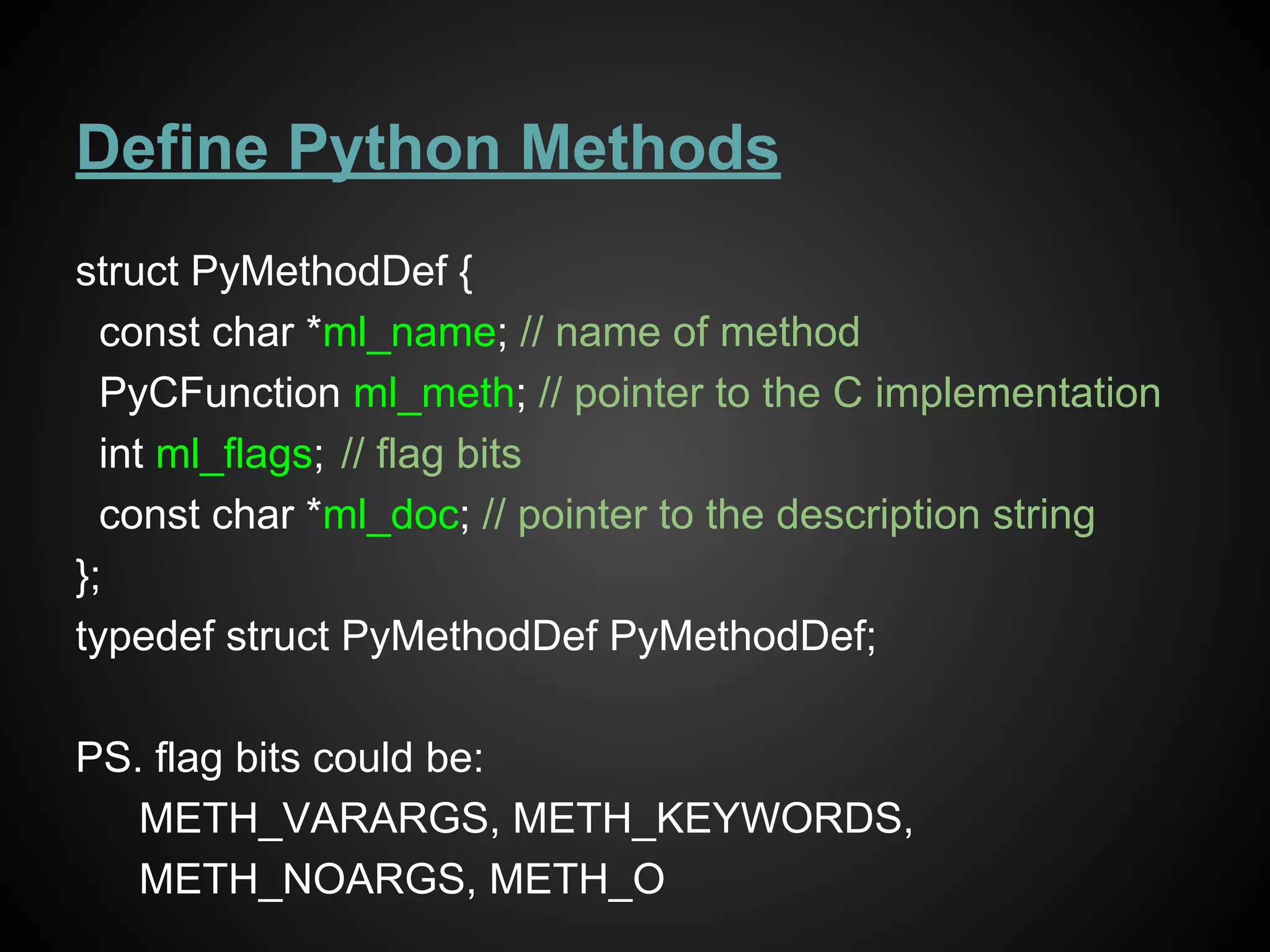 Define Python Methods

struct PyMethodDef {
const char *ml_name; // name of method
PyCFunction ml_meth; // pointer to the C implementation
int ml_flags; // flag bits
const char *ml_doc; // pointer to the description string
};
typedef struct PyMethodDef PyMethodDef;

PS. flag bits could be:
METH_VARARGS, METH_KEYWORDS,
METH_NOARGS, METH_O